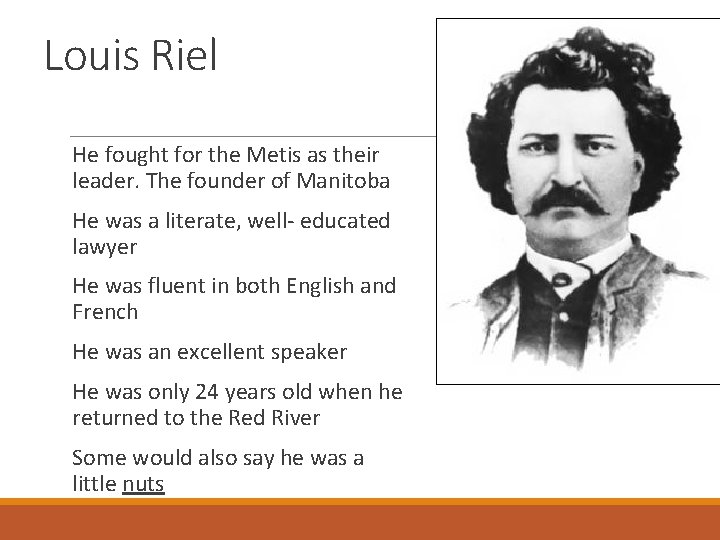 Louis Riel

He fought for the Metis as their leader. The founder of Manitoba

He was a literate, well- educated lawyer

He was fluent in both English and French

He was an excellent speaker

He was only 24 years old when he returned to the Red River

Some would also say he was a little nuts